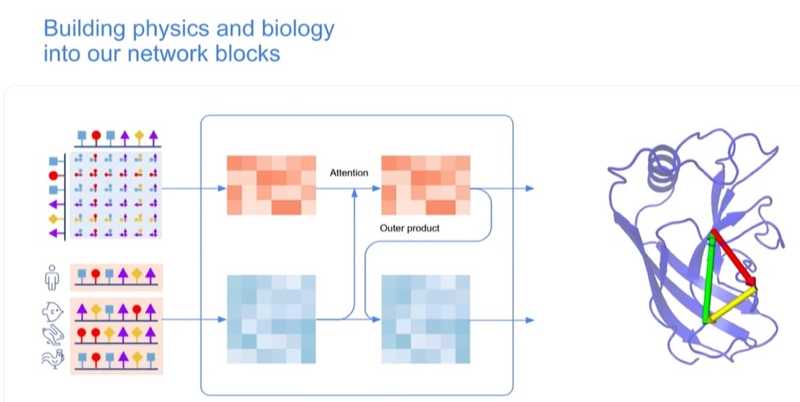 Building physics and biology into our network blocks

Attention

Outer product